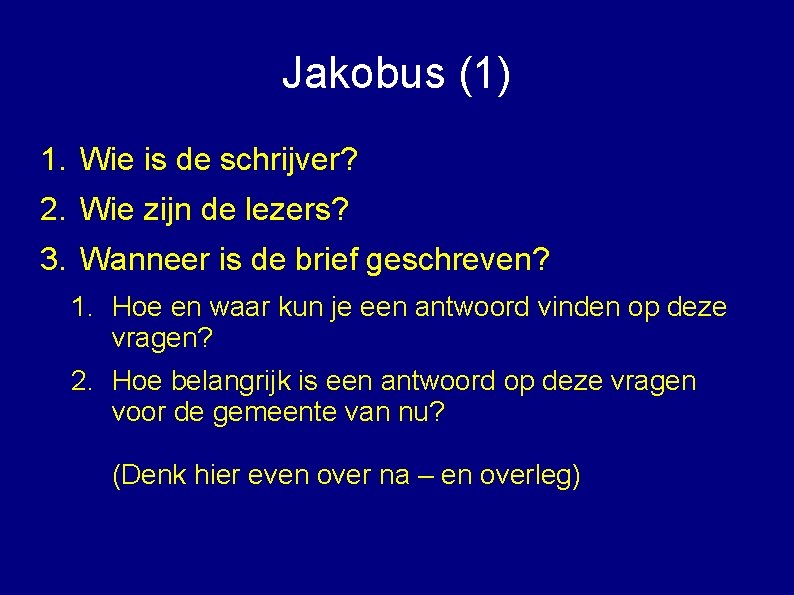 Jakobus (1)

1. Wie is de schrijver?
2. Wie zijn de lezers?
3. Wanneer is de brief geschreven?
   1. Hoe en waar kun je een antwoord vinden op deze vragen?
   2. Hoe belangrijk is een antwoord op deze vragen voor de gemeente van nu?

   (Denk hier even over na – en overleg)